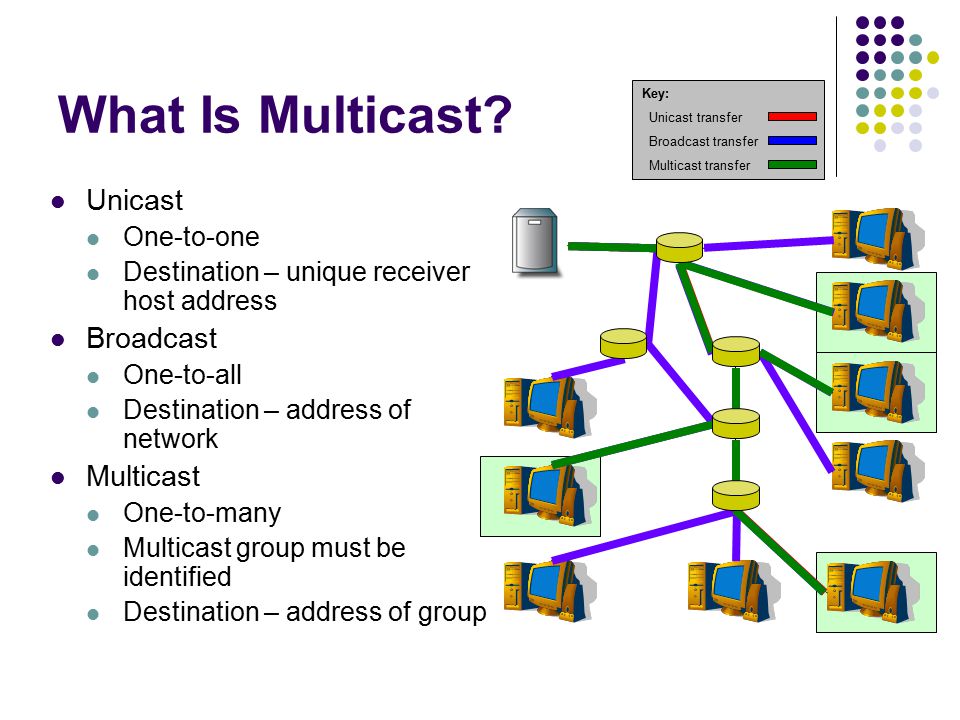 What Is Multicast?

Key:
Unicast transfer
Broadcast transfer
Multicast transfer

- Unicast
  - One-to-one
  - Destination – unique receiver host address
- Broadcast
  - One-to-all
  - Destination – address of network
- Multicast
  - One-to-many
  - Multicast group must be identified
  - Destination – address of group